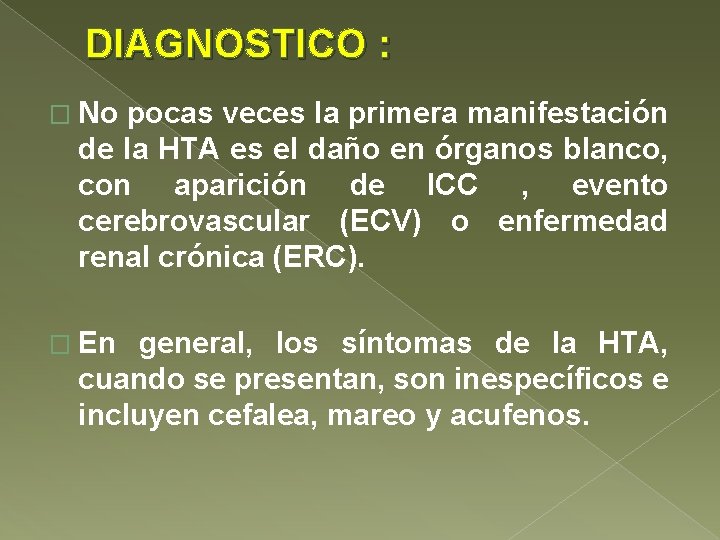 DIAGNOSTICO :

No pocas veces la primera manifestación de la HTA es el daño en órganos blanco, con aparición de ICC , evento cerebrovascular (ECV) o enfermedad renal crónica (ERC).

En general, los síntomas de la HTA, cuando se presentan, son inespecíficos e incluyen cefalea, mareo y acufenos.